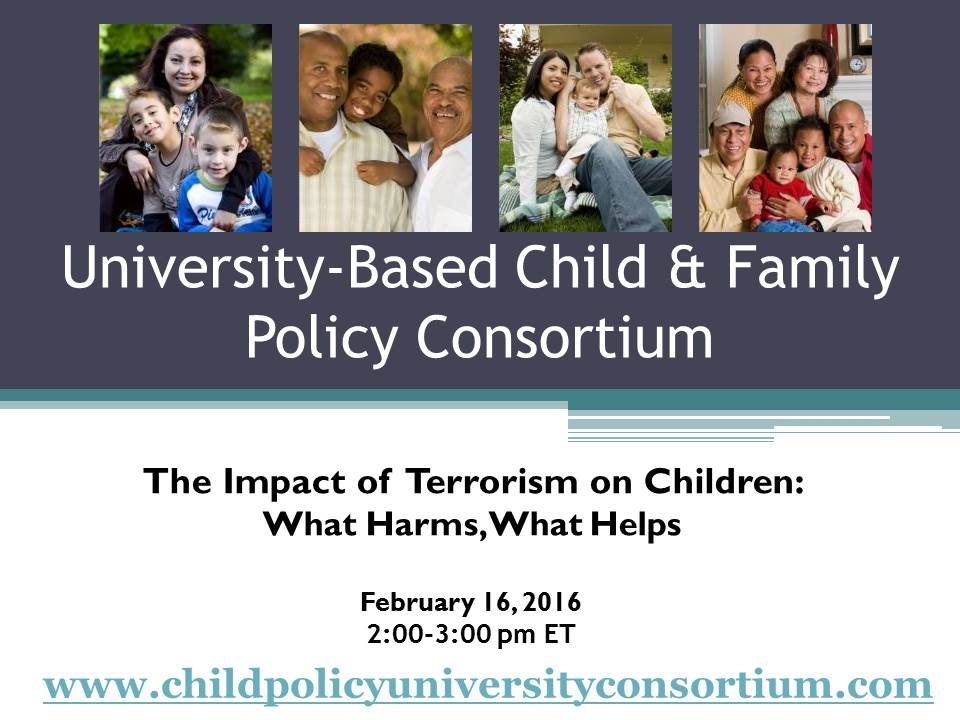 University-Based Child & Family Policy Consortium

The Impact of Terrorism on Children: What Harms, What Helps

February 16, 2016
2:00-3:00 pm ET

www.childpolicyuniversityconsortium.com